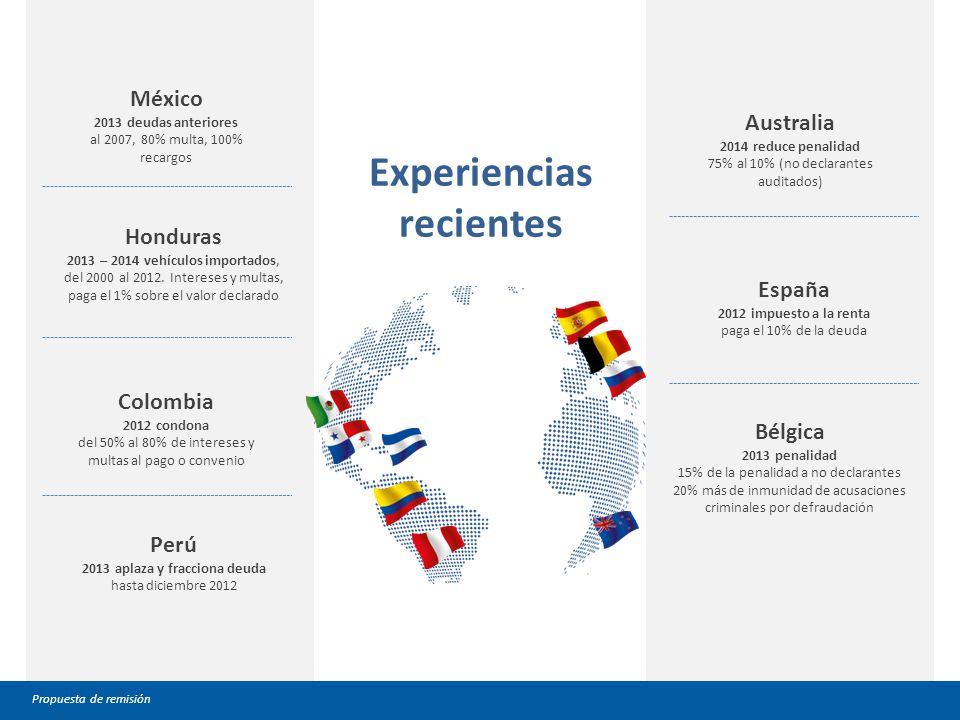 México
2013 deudas anteriores
al 2007, 80% multa, 100% recargos

Honduras
2013 – 2014 vehículos importados, del 2000 al 2012. Intereses y multas, paga el 1% sobre el valor declarado

Colombia
2012 condona
del 50% al 80% de intereses y multas al pago o convenio

Perú
2013 aplaza y fracciona deuda
hasta diciembre 2012

Experiencias recientes

Australia
2014 reduce penalidad
75% al 10% (no declarantes auditados)

España
2012 impuesto a la renta
paga el 10% de la deuda

Bélgica
2013 penalidad
15% de la penalidad a no declarantes
20% más de inmunidad de acusaciones criminales por defraudación

Propuesta de remisión